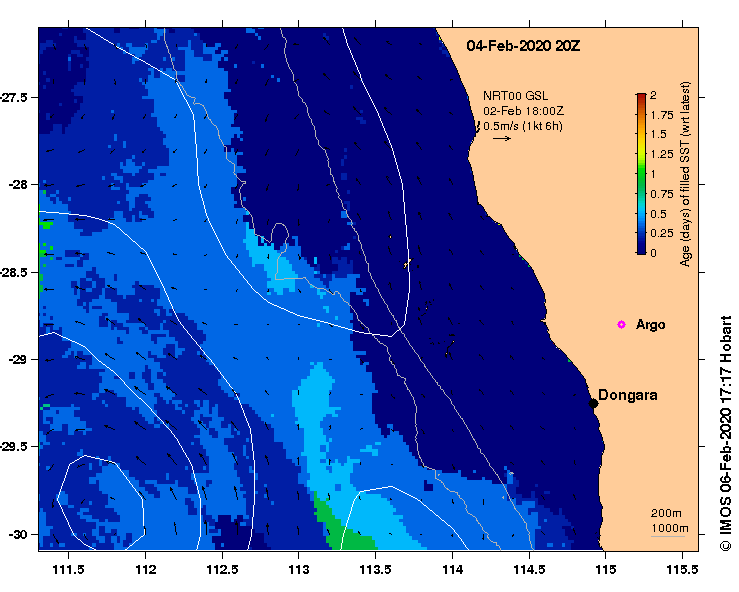 04-Feb-2020 20Z

NRT00 GSL
02-Feb 18:00Z
0.5m/s (1kt 6h)

2
1.75
1.5
1.25
1
0.75
0.5
0.25
0
Age (days) of filled SST (wrt latest)

Argo

Dongara

200m
1000m

-27.5
-28
-28.5
-29
-29.5
-30

111.5
112
112.5
113
113.5
114
114.5
115
115.5

© IMOS 06-Feb-2020 17:17 Hobart